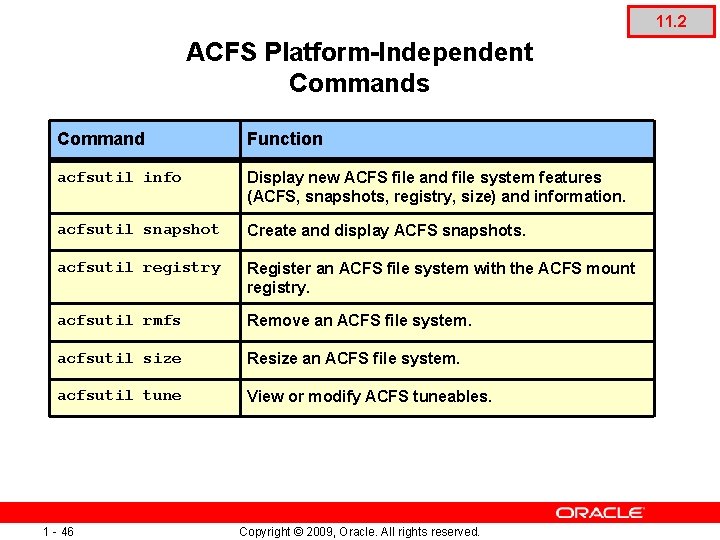 11.2

ACFS Platform-Independent Commands

| Command | Function |
|---|---|
| acfsutil info | Display new ACFS file and file system features (ACFS, snapshots, registry, size) and information. |
| acfsutil snapshot | Create and display ACFS snapshots. |
| acfsutil registry | Register an ACFS file system with the ACFS mount registry. |
| acfsutil rmfs | Remove an ACFS file system. |
| acfsutil size | Resize an ACFS file system. |
| acfsutil tune | View or modify ACFS tuneables. |

ORACLE

1 - 46

Copyright © 2009, Oracle. All rights reserved.